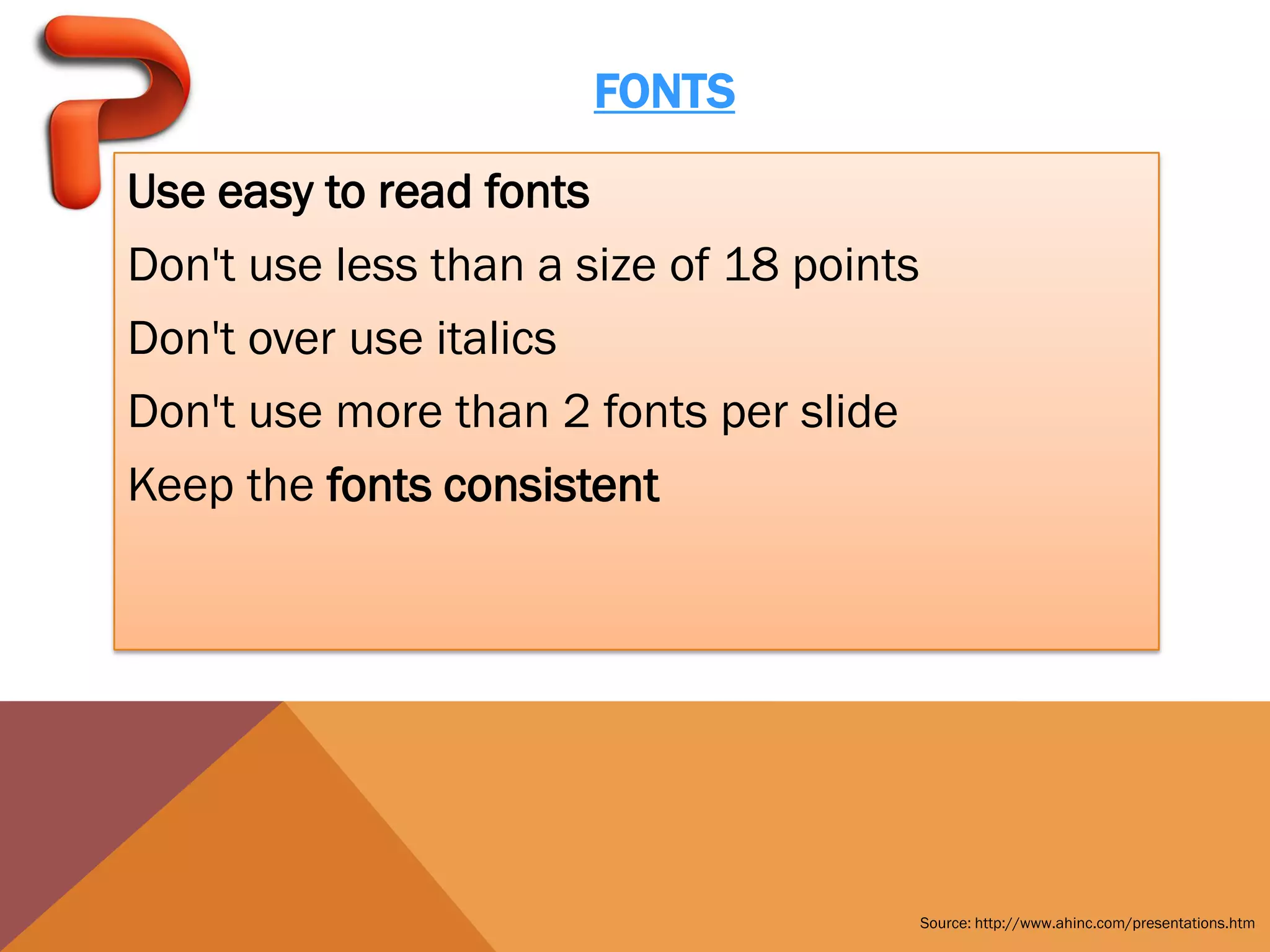 FONTS

Use easy to read fonts

Don't use less than a size of 18 points

Don't over use italics

Don't use more than 2 fonts per slide

Keep the fonts consistent

Source: http://www.ahinc.com/presentations.htm